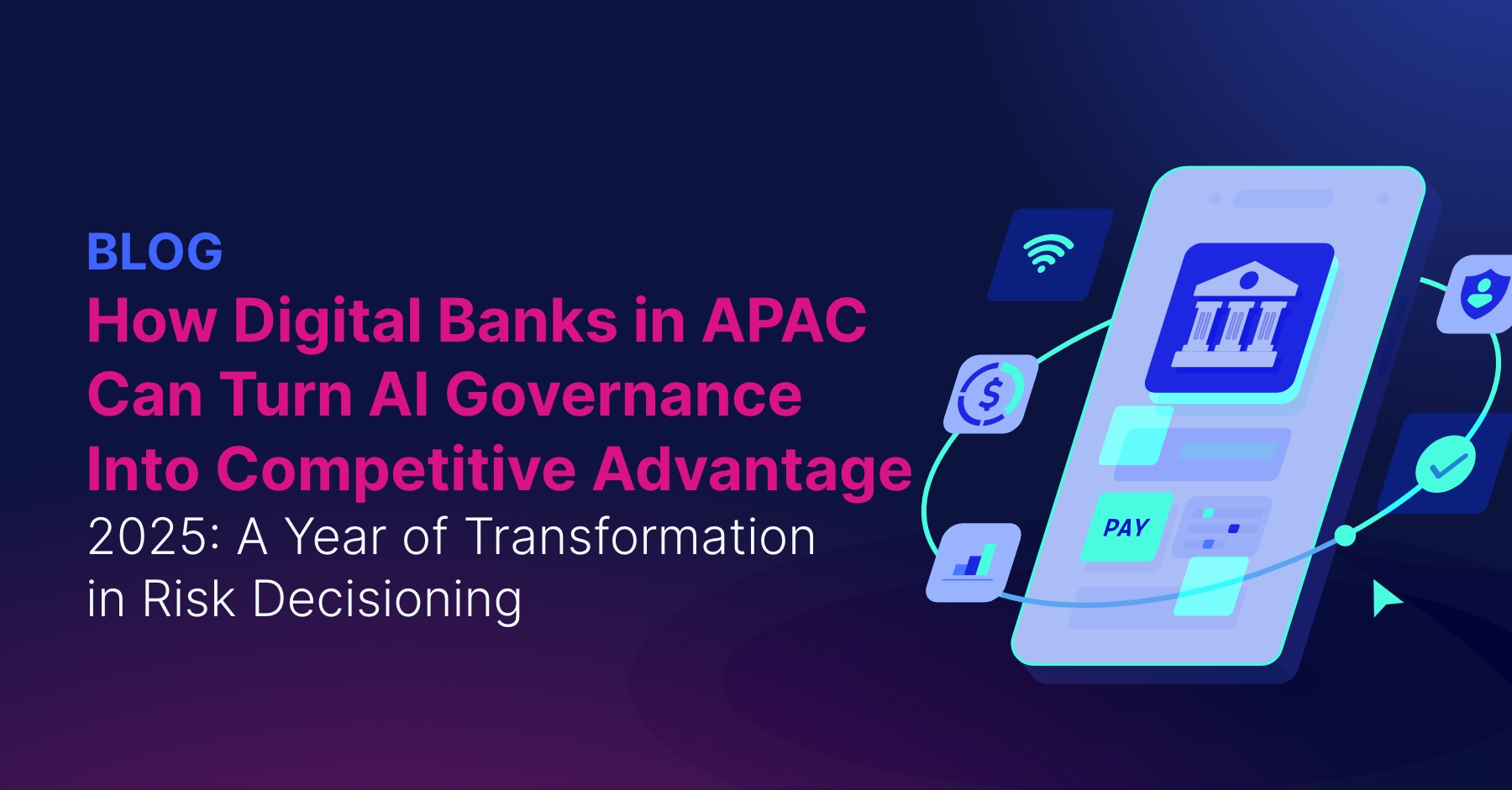 BLOG
How Digital Banks in APAC Can Turn AI Governance Into Competitive Advantage
2025: A Year of Transformation in Risk Decisioning

$

PAY